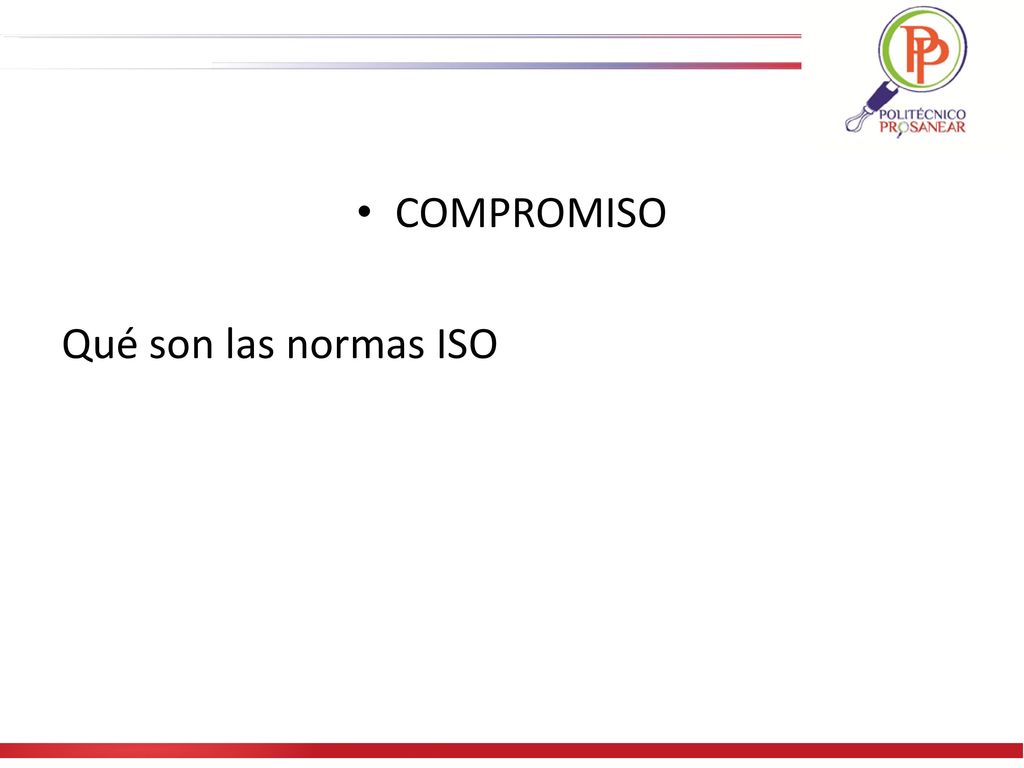 PP
POLITÉCNICO
PROSANEAR

• COMPROMISO

Qué son las normas ISO